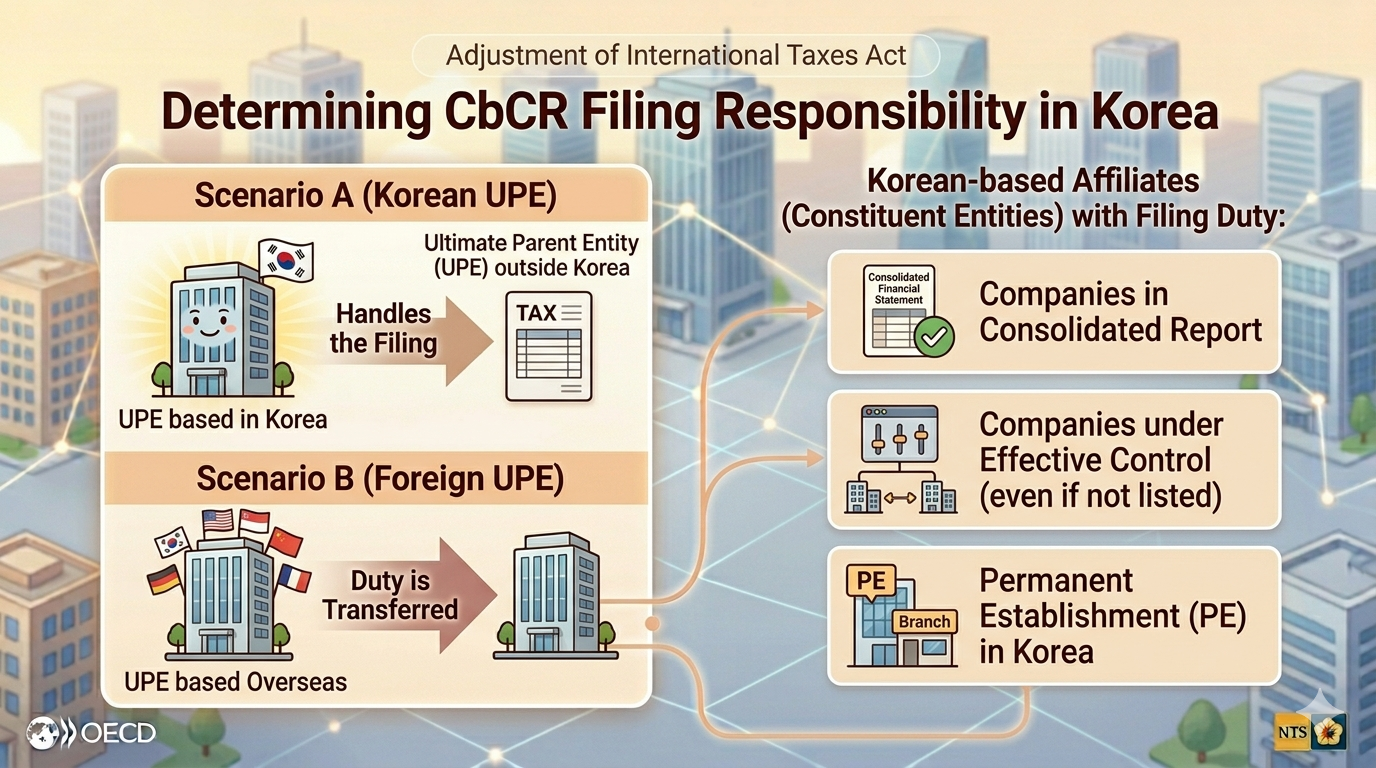 Adjustment of International Taxes Act

Determining CbCR Filing Responsibility in Korea

Scenario A (Korean UPE)

Ultimate Parent Entity (UPE) outside Korea

Handles the Filing

TAX

UPE based in Korea

Scenario B (Foreign UPE)

Duty is Transferred

UPE based Overseas

Korean-based Affiliates (Constituent Entities) with Filing Duty:

Consolidated Financial Statement

Companies in Consolidated Report

Companies under Effective Control (even if not listed)

PE

Branch

Permanent Establishment (PE) in Korea

OECD

NTS